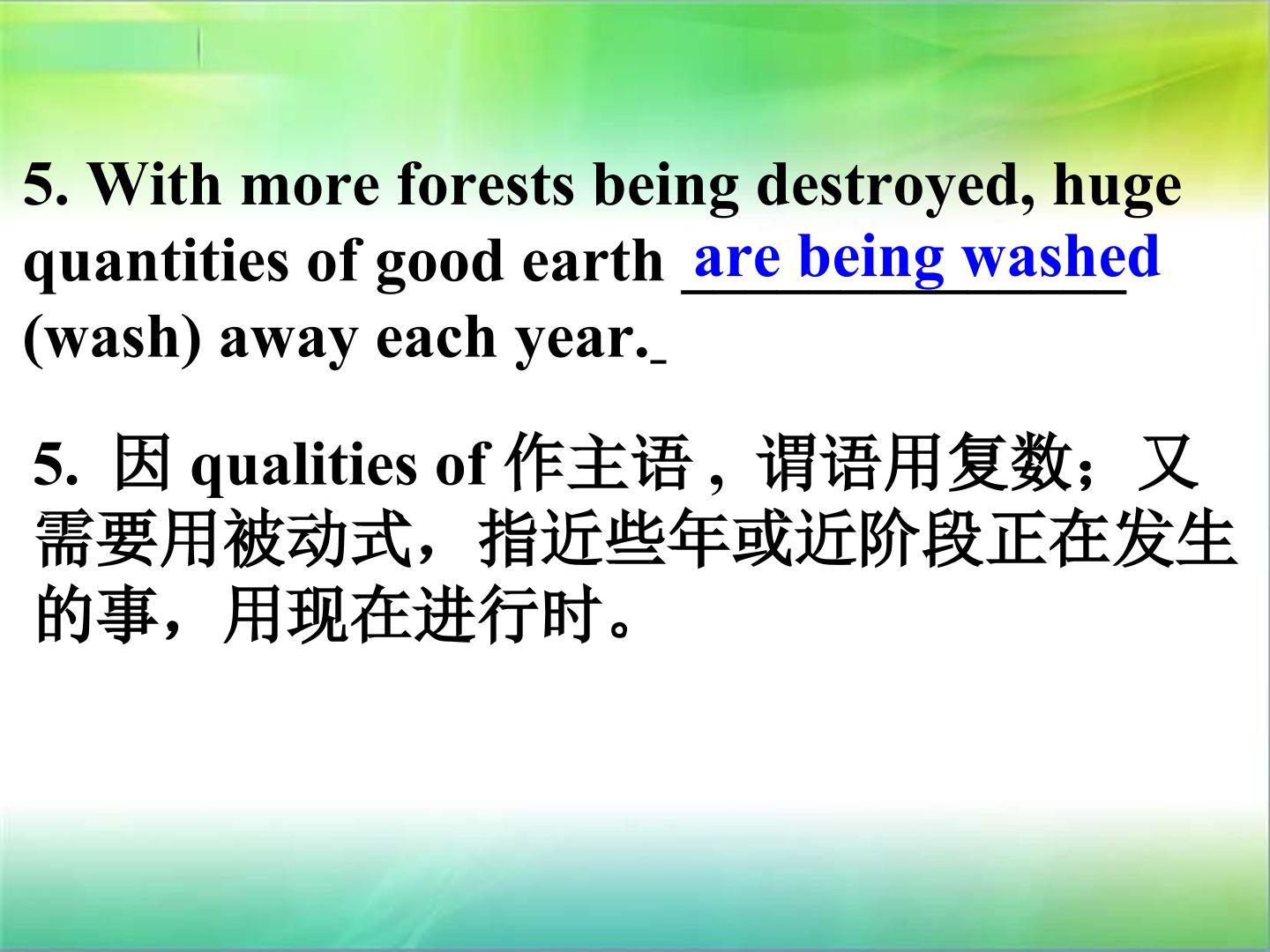 5. With more forests being destroyed, huge quantities of good earth are being washed (wash) away each year.

5. 因 qualities of 作主语，谓语用复数；又需要用被动式，指近些年或近阶段正在发生的事，用现在进行时。